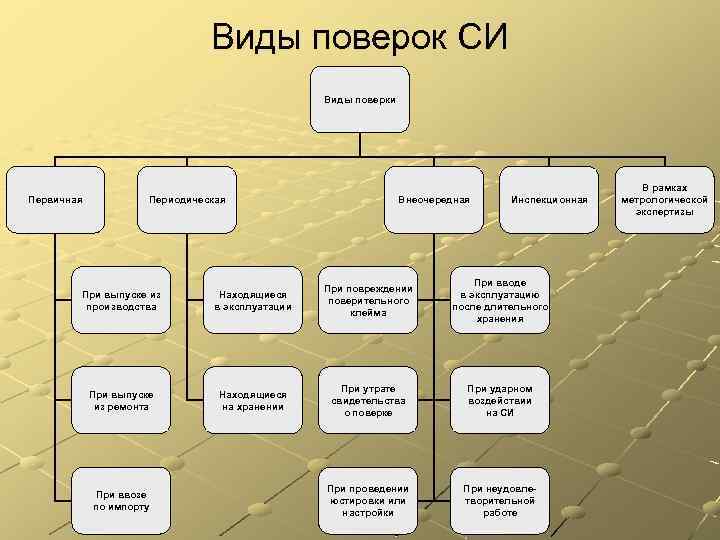 Виды поверок СИ

Виды поверки

Первичная

Периодическая

Внеочередная

Инспекционная

В рамках метрологической экспертизы

При выпуске из производства

При выпуске из ремонта

При ввозе по импорту

Находящиеся в эксплуатации

Находящиеся на хранении

При повреждении поверительного клейма

При утрате свидетельства о поверке

При проведении юстировки или настройки

При вводе в эксплуатацию после длительного хранения

При ударном воздействии на СИ

При неудовлетворительной работе